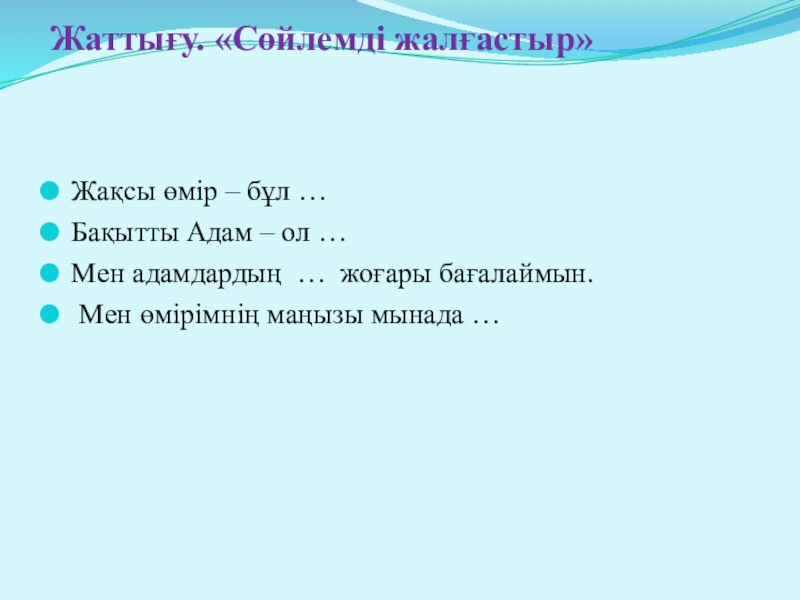 Жаттығу. «Сөйлемді жалғастыр»

Жақсы өмір – бұл …

Бақытты Адам – ол …

Мен адамдардың … жоғары бағалаймын.

Мен өмірімнің маңызы мынада …